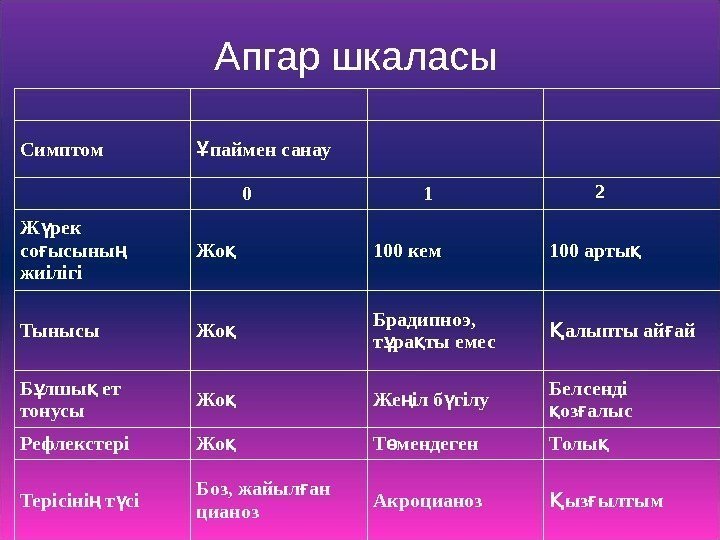 Апгар шкаласы

| | | | |
|---|---|---|---|
| Симптом | Ұпаймен санау | | |
| | 0 | 1 | 2 |
| Жүрек соғысының жиілігі | Жоқ | 100 кем | 100 артық |
| Тынысы | Жоқ | Брадипноэ, тұрақты емес | Қалыпты айғай |
| Бұлшық ет тонусы | Жоқ | Жеңіл бүгілу | Белсенді қозғалыс |
| Рефлекстері | Жоқ | Төмендеген | Толық |
| Терісінің түсі | Боз, жайылған цианоз | Акроцианоз | Қызғылтым |